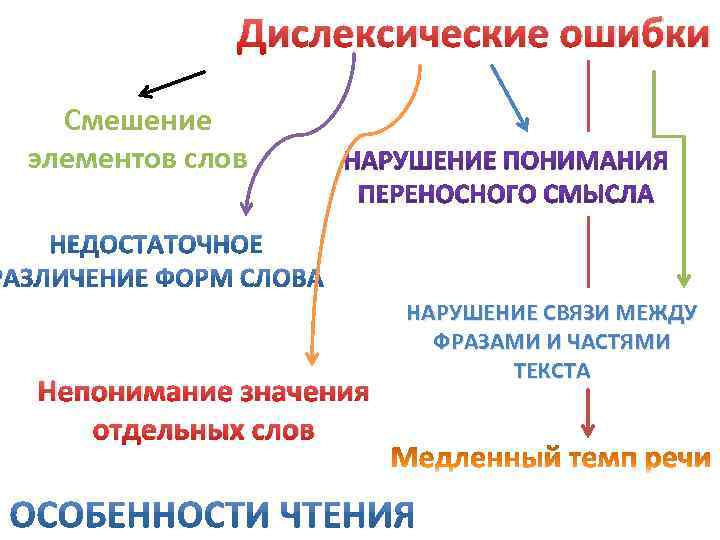 Дислексические ошибки

Смешение элементов слов

НАРУШЕНИЕ ПОНИМАНИЯ ПЕРЕНОСНОГО СМЫСЛА

НЕДОСТАТОЧНОЕ РАЗЛИЧЕНИЕ ФОРМ СЛОВА

НАРУШЕНИЕ СВЯЗИ МЕЖДУ ФРАЗАМИ И ЧАСТЯМИ ТЕКСТА

Непонимание значения отдельных слов

Медленный темп речи

ОСОБЕННОСТИ ЧТЕНИЯ